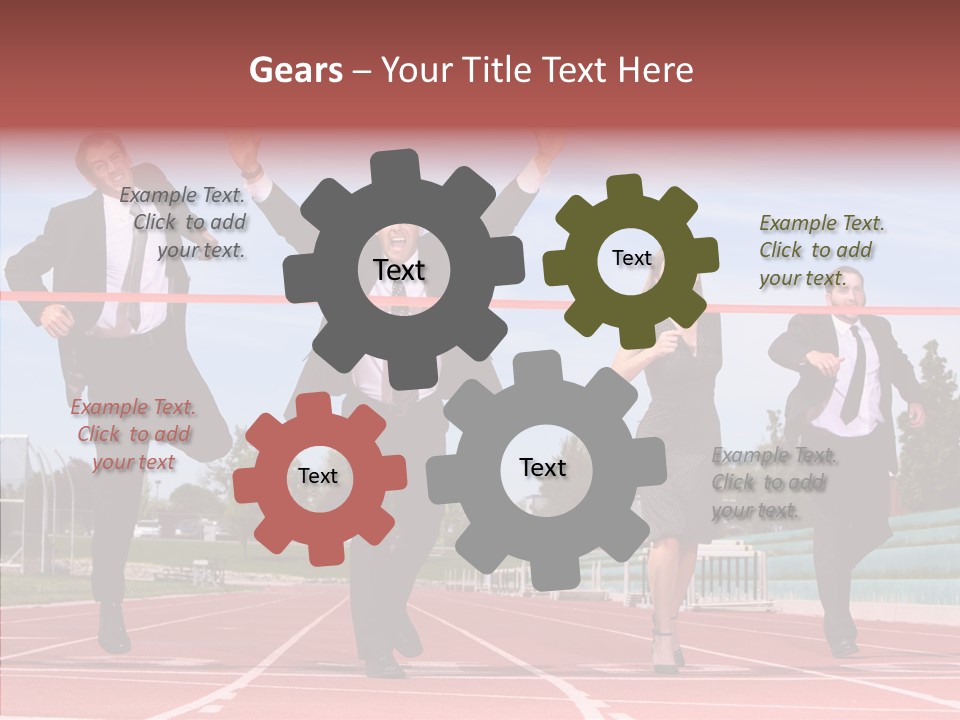 Gears – Your Title Text Here

Example Text. Click to add your text.

Text

Text

Example Text. Click to add your text.

Example Text. Click to add your text

Text

Text

Example Text. Click to add your text.